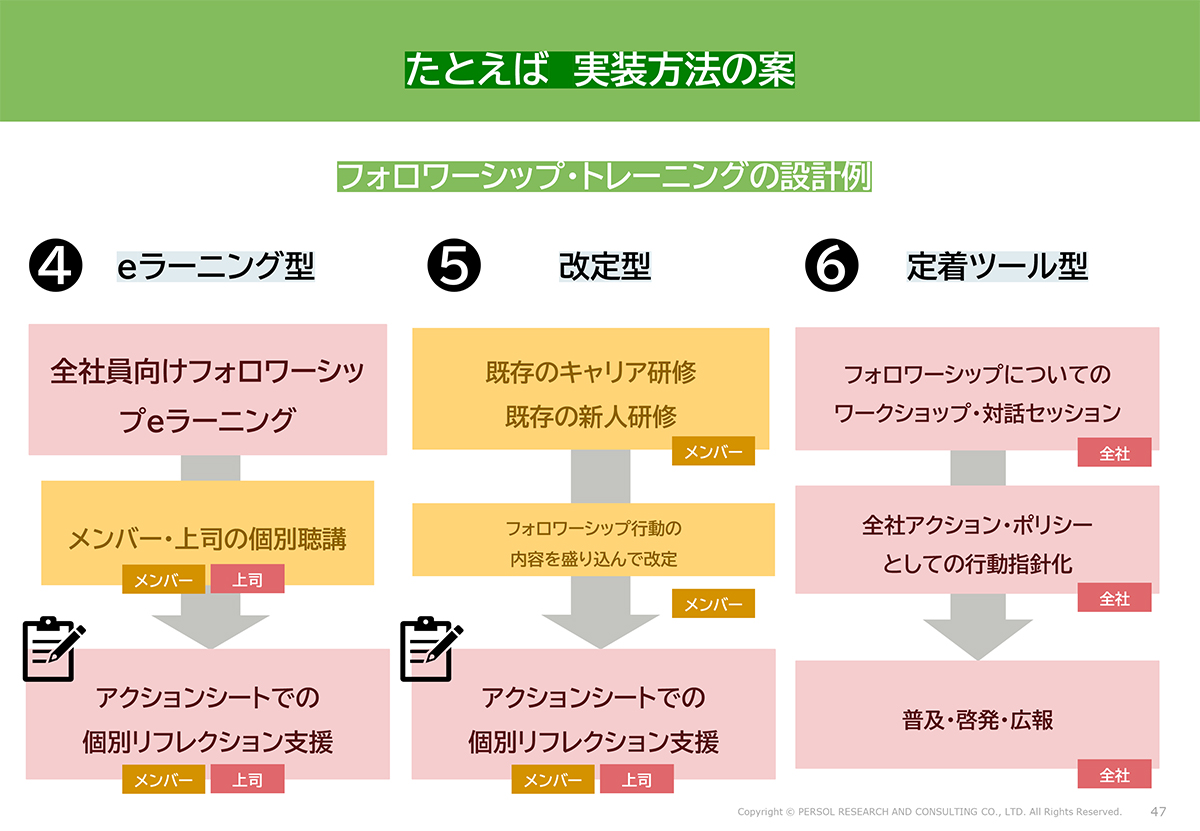 たとえば　実装方法の案

フォロワーシップ・トレーニングの設計例

❹ eラーニング型

全社員向けフォロワーシップeラーニング

メンバー・上司の個別聴講

メンバー　上司

アクションシートでの個別リフレクション支援

メンバー　上司

❺ 改定型

既存のキャリア研修
既存の新人研修

メンバー

フォロワーシップ行動の内容を盛り込んで改定

メンバー

アクションシートでの個別リフレクション支援

メンバー　上司

❻ 定着ツール型

フォロワーシップについてのワークショップ・対話セッション

全社

全社アクション・ポリシーとしての行動指針化

全社

普及・啓発・広報

全社

Copyright © PERSOL RESEARCH AND CONSULTING CO., LTD. All Rights Reserved.　47